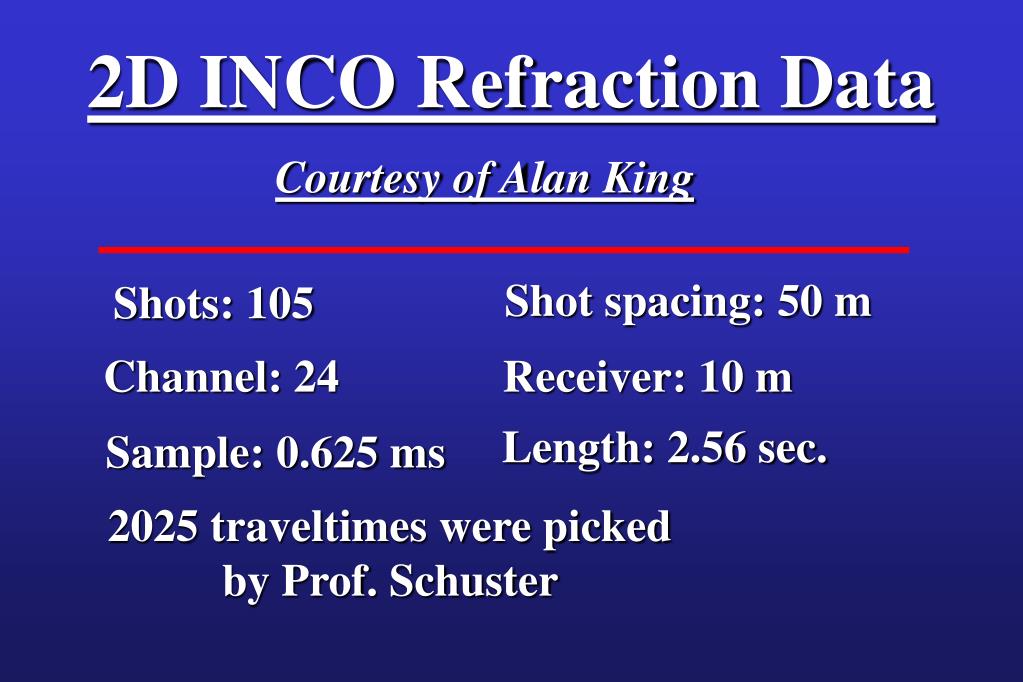 2D INCO Refraction Data

Courtesy of Alan King

Shots: 105

Channel: 24

Sample: 0.625 ms

Shot spacing: 50 m

Receiver: 10 m

Length: 2.56 sec.

2025 traveltimes were picked by Prof. Schuster